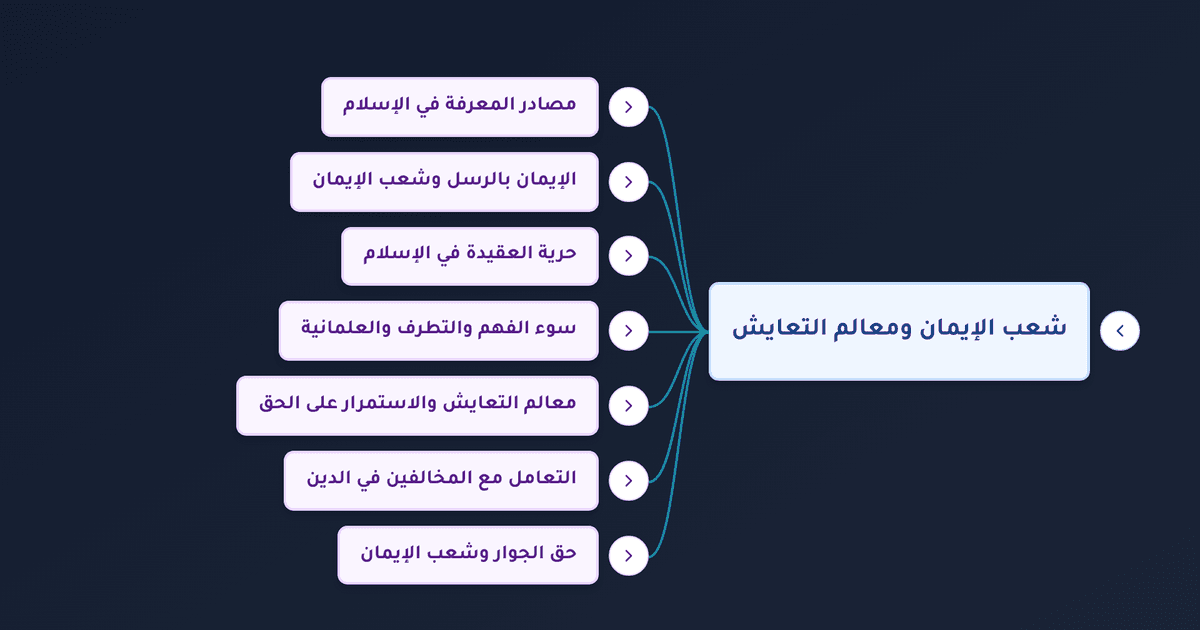 شعب الإيمان ومعالم التعايش

مصادر المعرفة في الإسلام

الإيمان بالرسل وشعب الإيمان

حرية العقيدة في الإسلام

سوء الفهم والتطرف والعلمانية

معالم التعايش والاستمرار على الحق

التعامل مع المخالفين في الدين

حق الجوار وشعب الإيمان